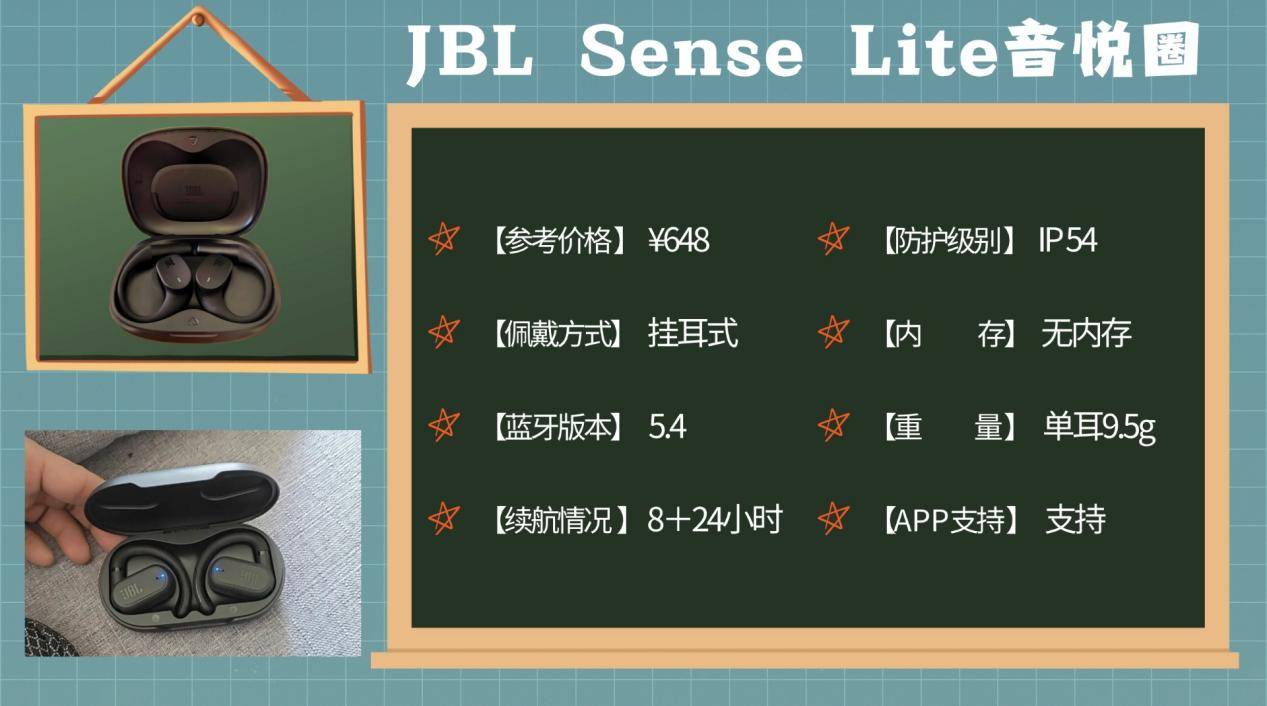 JBL Sense Lite音悦圈

【参考价格】 ¥648

【佩戴方式】 挂耳式

【蓝牙版本】 5.4

【续航情况】 8+24小时

【防护级别】 IP54

【内 存】 无内存

【重 量】 单耳9.5g

【APP支持】 支持